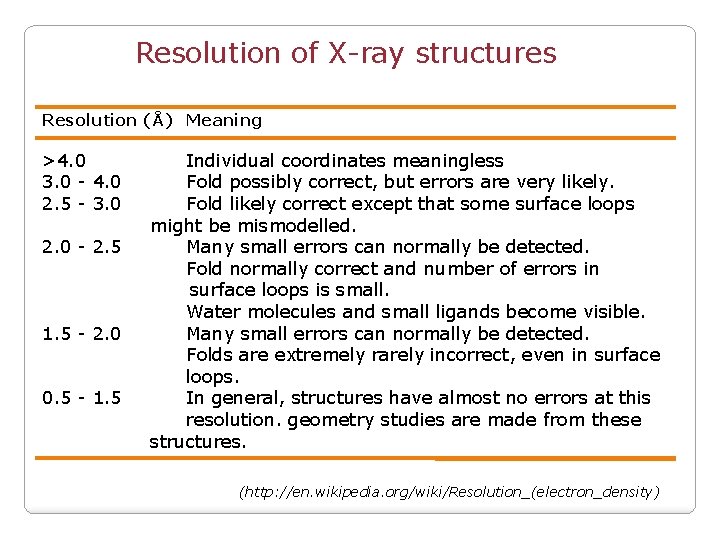 Resolution of X-ray structures

| Resolution (Å) | Meaning |
|---|---|
| >4.0 | Individual coordinates meaningless |
| 3.0 - 4.0 | Fold possibly correct, but errors are very likely. |
| 2.5 - 3.0 | Fold likely correct except that some surface loops might be mismodelled. |
| 2.0 - 2.5 | Many small errors can normally be detected. Fold normally correct and number of errors in surface loops is small. Water molecules and small ligands become visible. |
| 1.5 - 2.0 | Many small errors can normally be detected. Folds are extremely rarely incorrect, even in surface loops. |
| 0.5 - 1.5 | In general, structures have almost no errors at this resolution. geometry studies are made from these structures. |

(http://en.wikipedia.org/wiki/Resolution_(electron_density)